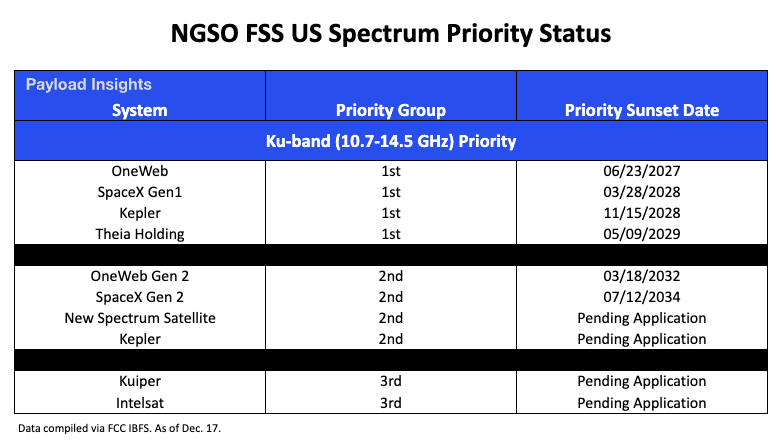 NGSO FSS US Spectrum Priority Status

Payload Insights

| System | Priority Group | Priority Sunset Date |
|---|---|---|
| Ku-band (10.7-14.5 GHz) Priority | | |
| OneWeb | 1st | 06/23/2027 |
| SpaceX Gen1 | 1st | 03/28/2028 |
| Kepler | 1st | 11/15/2028 |
| Theia Holding | 1st | 05/09/2029 |
| | | |
| OneWeb Gen 2 | 2nd | 03/18/2032 |
| SpaceX Gen 2 | 2nd | 07/12/2034 |
| New Spectrum Satellite | 2nd | Pending Application |
| Kepler | 2nd | Pending Application |
| | | |
| Kuiper | 3rd | Pending Application |
| Intelsat | 3rd | Pending Application |

Data compiled via FCC IBFS. As of Dec. 17.